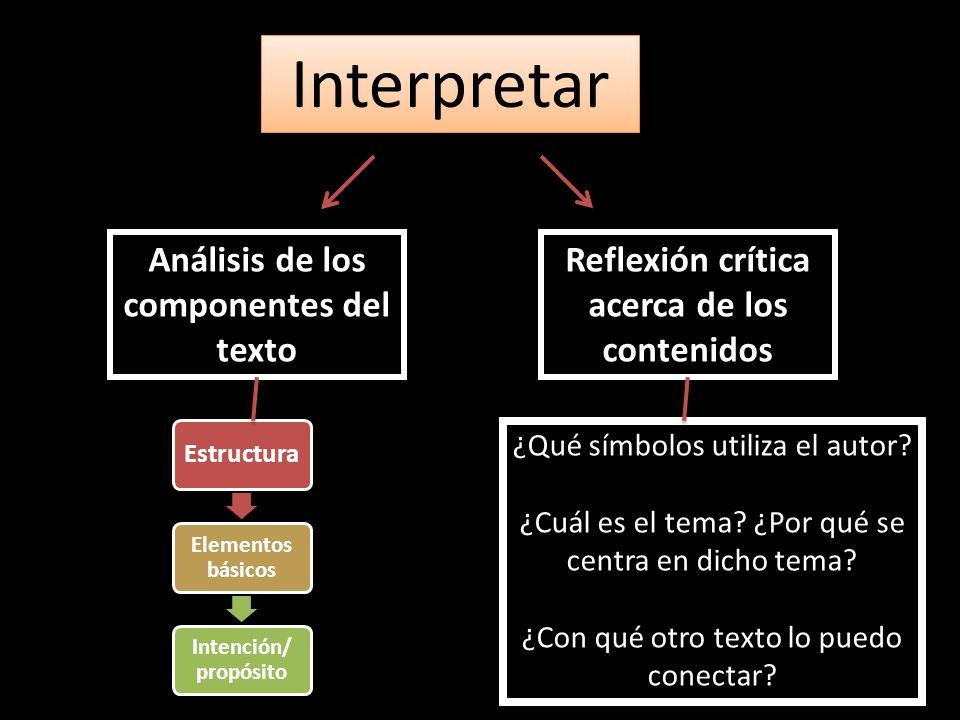 Interpretar

Análisis de los componentes del texto

Estructura

Elementos básicos

Intención/ propósito

Reflexión crítica acerca de los contenidos

¿Qué símbolos utiliza el autor?

¿Cuál es el tema? ¿Por qué se centra en dicho tema?

¿Con qué otro texto lo puedo conectar?